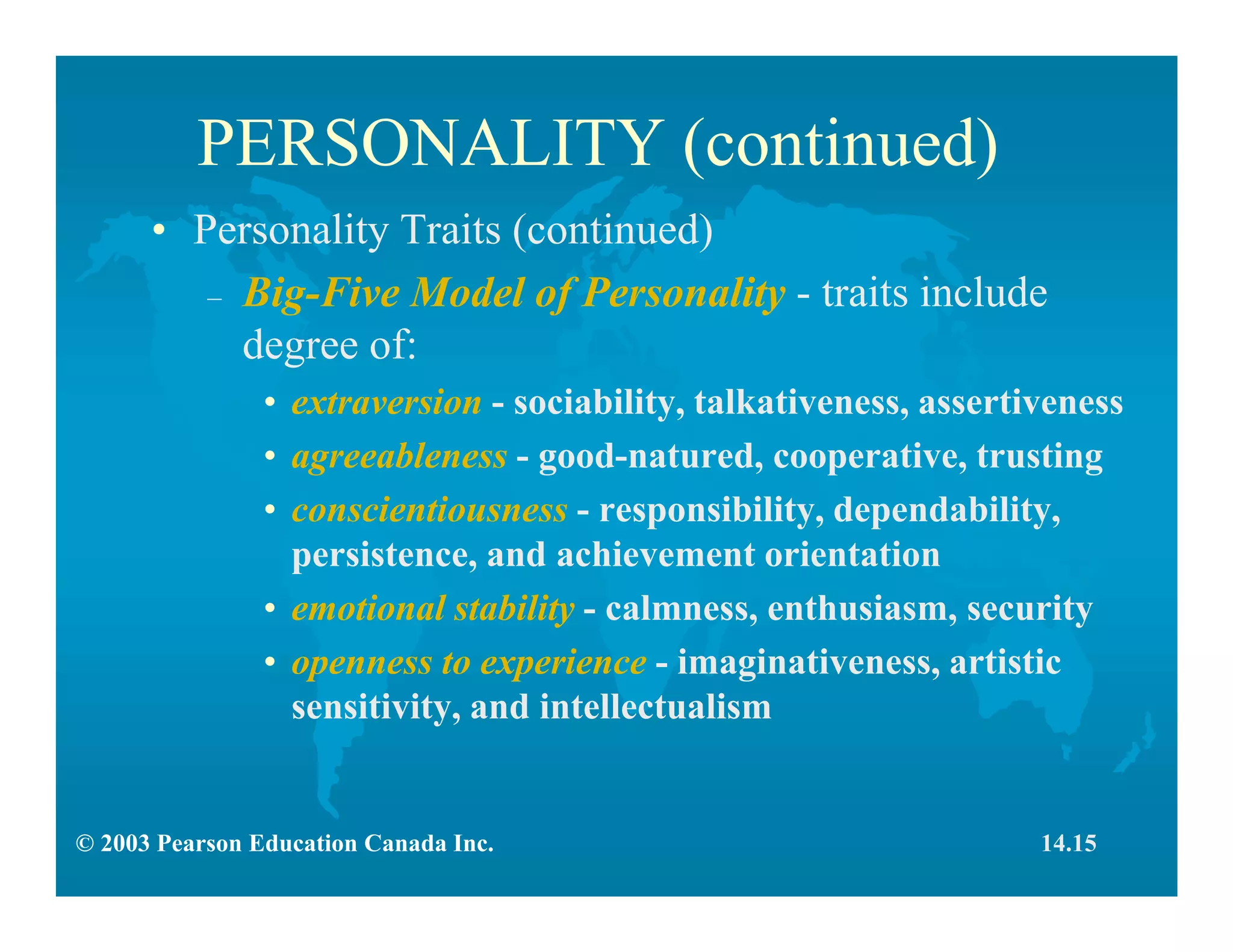 PERSONALITY (continued)

• Personality Traits (continued)

– Big-Five Model of Personality - traits include degree of:

• extraversion - sociability, talkativeness, assertiveness

• agreeableness - good-natured, cooperative, trusting

• conscientiousness - responsibility, dependability, persistence, and achievement orientation

• emotional stability - calmness, enthusiasm, security

• openness to experience - imaginativeness, artistic sensitivity, and intellectualism

© 2003 Pearson Education Canada Inc.

14.15